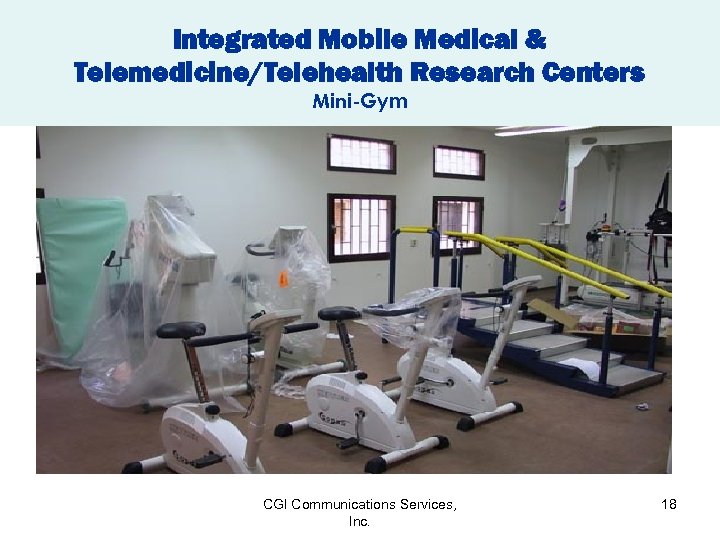 Integrated Mobile Medical & Telemedicine/Telehealth Research Centers
Mini-Gym

CGI Communications Services, Inc.

18